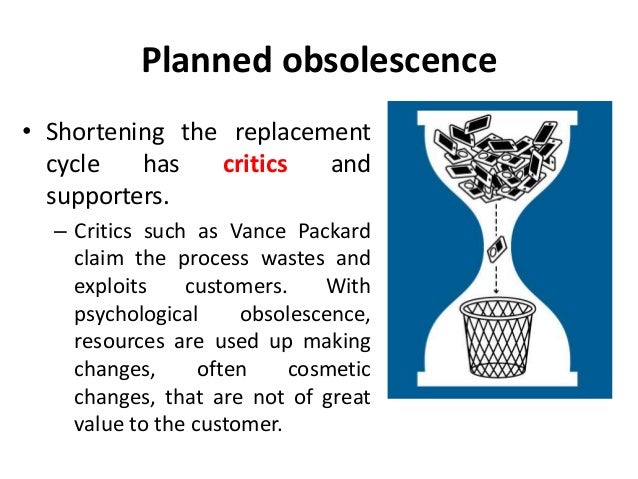 Planned obsolescence

• Shortening the replacement cycle has critics and supporters.

– Critics such as Vance Packard claim the process wastes and exploits customers. With psychological obsolescence, resources are used up making changes, often cosmetic changes, that are not of great value to the customer.